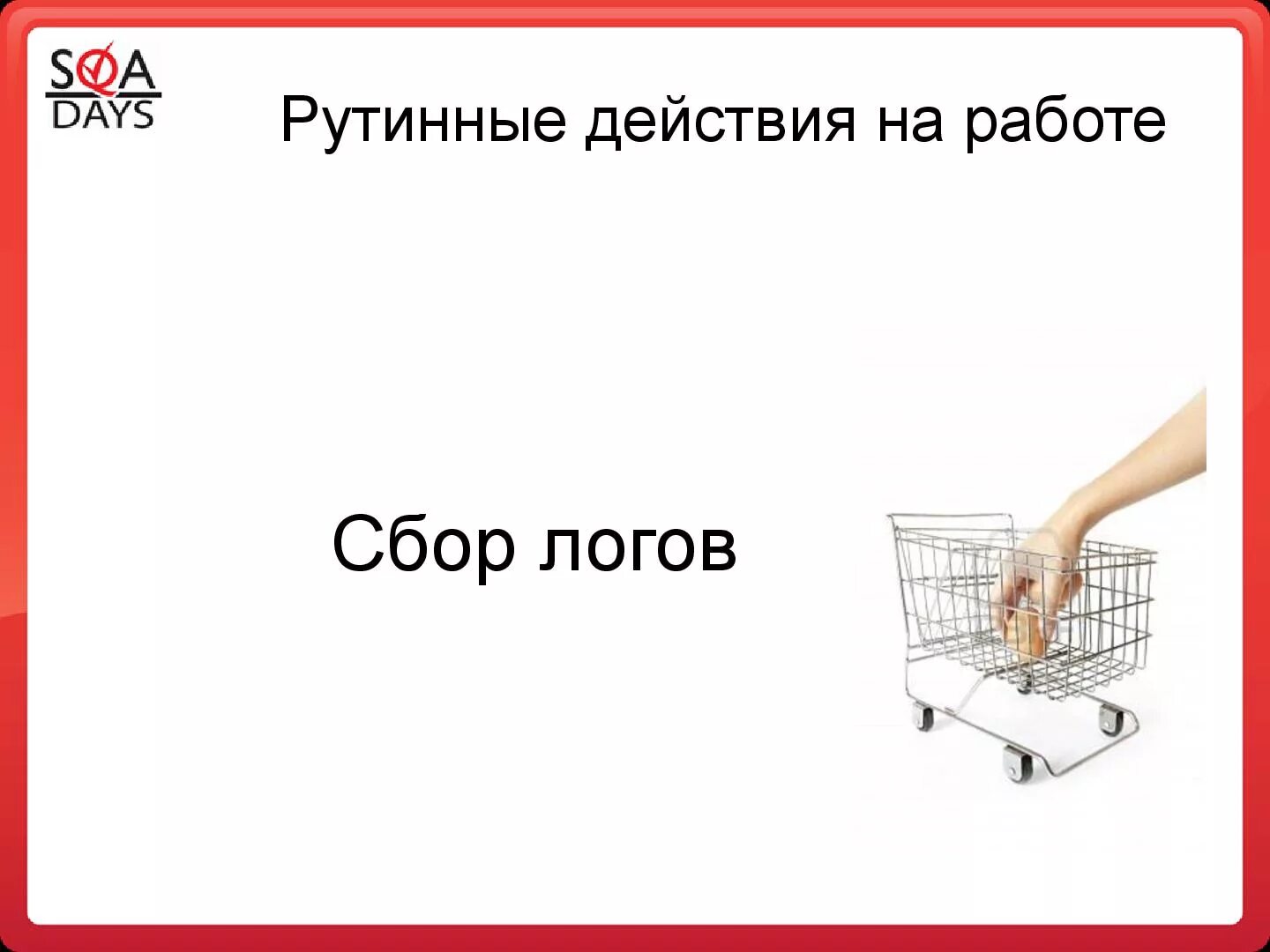 SQA DAYS

Рутинные действия на работе

Сбор логов